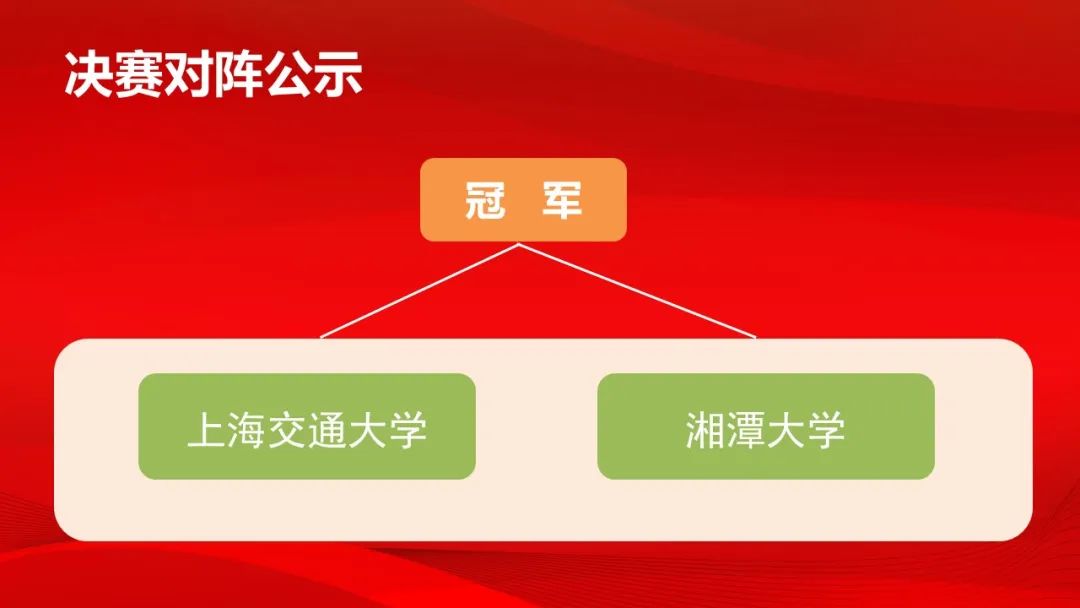 决赛对阵公示

冠 军

上海交通大学

湘潭大学